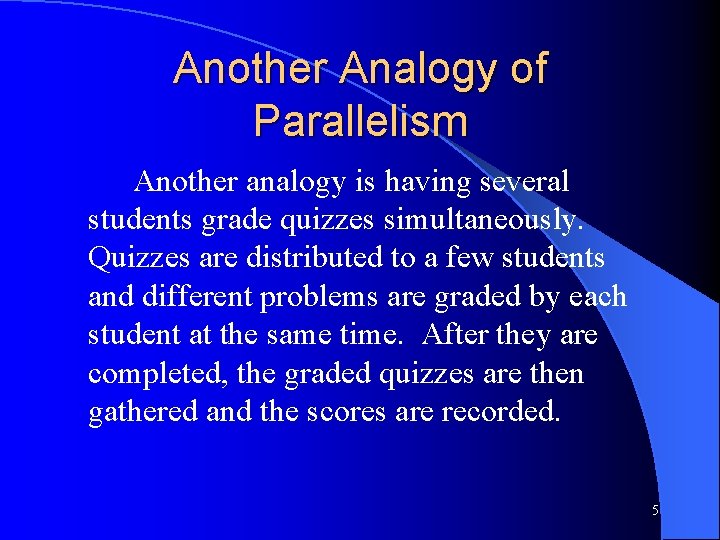 Another Analogy of Parallelism

Another analogy is having several students grade quizzes simultaneously. Quizzes are distributed to a few students and different problems are graded by each student at the same time. After they are completed, the graded quizzes are then gathered and the scores are recorded.

5